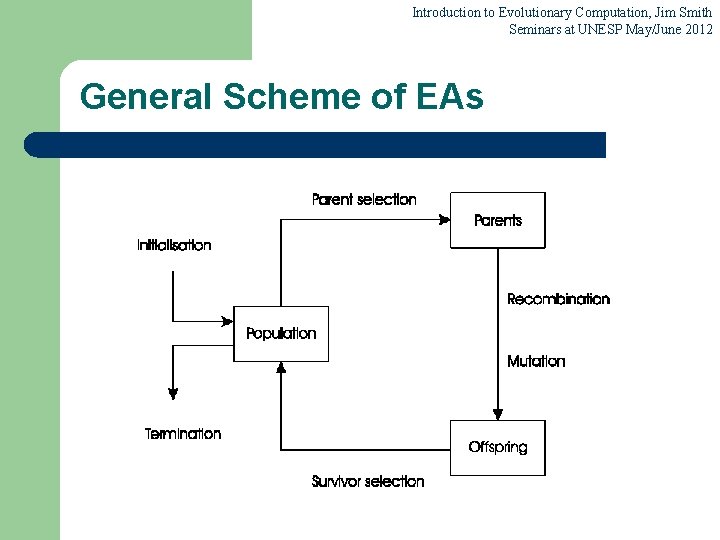 Introduction to Evolutionary Computation, Jim Smith
Seminars at UNESP May/June 2012

General Scheme of EAs

Parent selection

Parents

Initialisation

Recombination

Population

Mutation

Termination

Offspring

Survivor selection